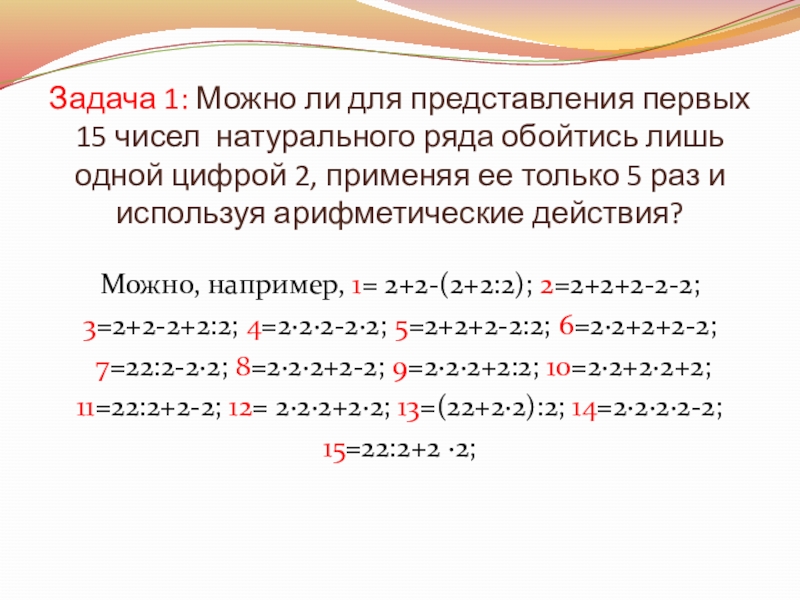 Задача 1: Можно ли для представления первых 15 чисел натурального ряда обойтись лишь одной цифрой 2, применяя ее только 5 раз и используя арифметические действия?

Можно, например, $1= 2+2-(2+2:2)$; $2=2+2+2-2-2$; $3=2+2-2+2:2$; $4=2\cdot2\cdot2-2\cdot2$; $5=2+2+2-2:2$; $6=2\cdot2+2+2-2$; $7=22:2-2\cdot2$; $8=2\cdot2\cdot2+2-2$; $9=2\cdot2\cdot2+2:2$; $10=2\cdot2+2\cdot2+2$; $11=22:2+2-2$; $12= 2\cdot2\cdot2+2\cdot2$; $13=(22+2\cdot2):2$; $14=2\cdot2\cdot2\cdot2-2$; $15=22:2+2 \cdot2$;